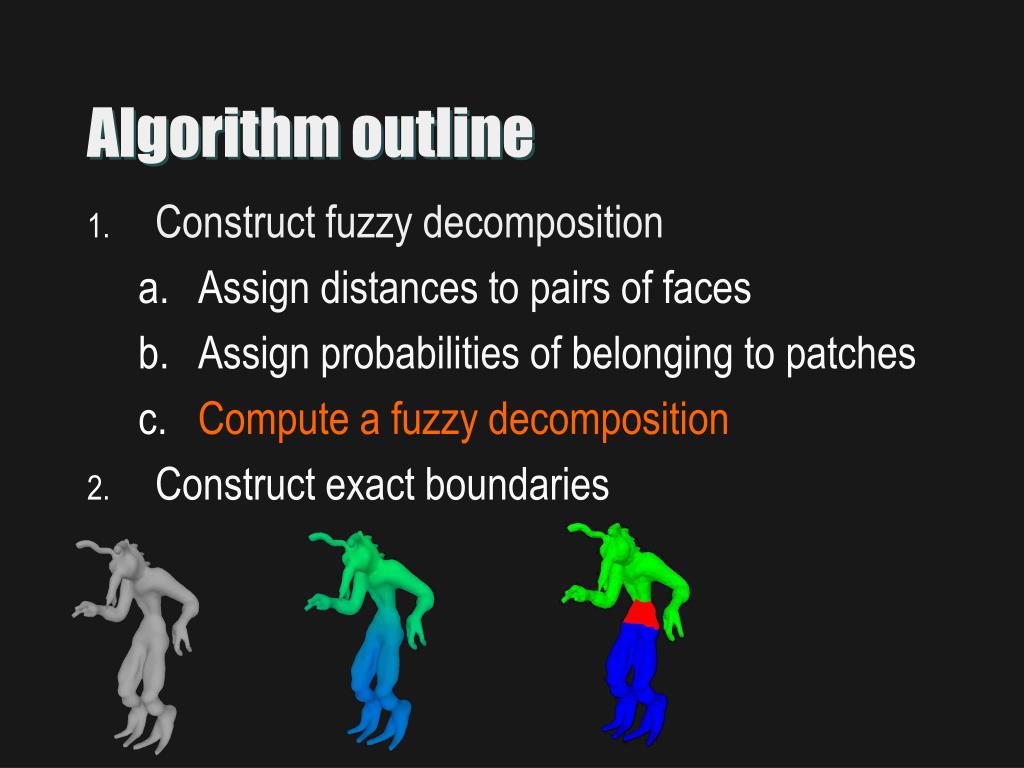 Algorithm outline

1. Construct fuzzy decomposition

a. Assign distances to pairs of faces

b. Assign probabilities of belonging to patches

c. Compute a fuzzy decomposition

2. Construct exact boundaries